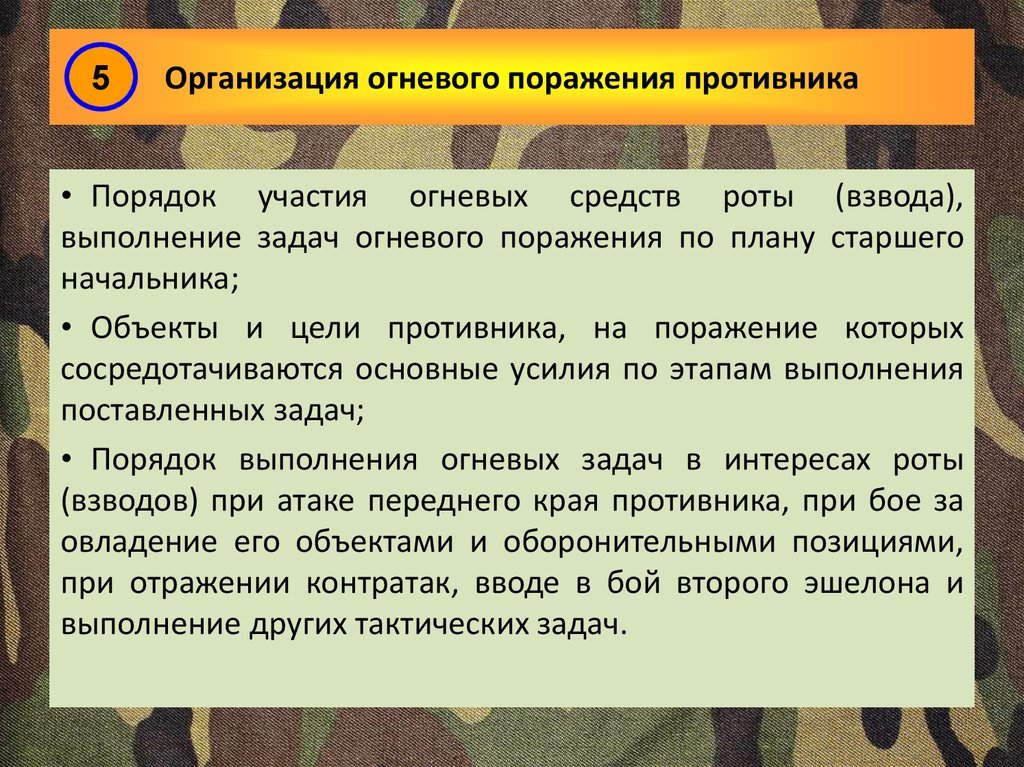 5 Организация огневого поражения противника

• Порядок участия огневых средств роты (взвода), выполнение задач огневого поражения по плану старшего начальника;

• Объекты и цели противника, на поражение которых сосредотачиваются основные усилия по этапам выполнения поставленных задач;

• Порядок выполнения огневых задач в интересах роты (взводов) при атаке переднего края противника, при бое за овладение его объектами и оборонительными позициями, при отражении контратак, вводе в бой второго эшелона и выполнение других тактических задач.